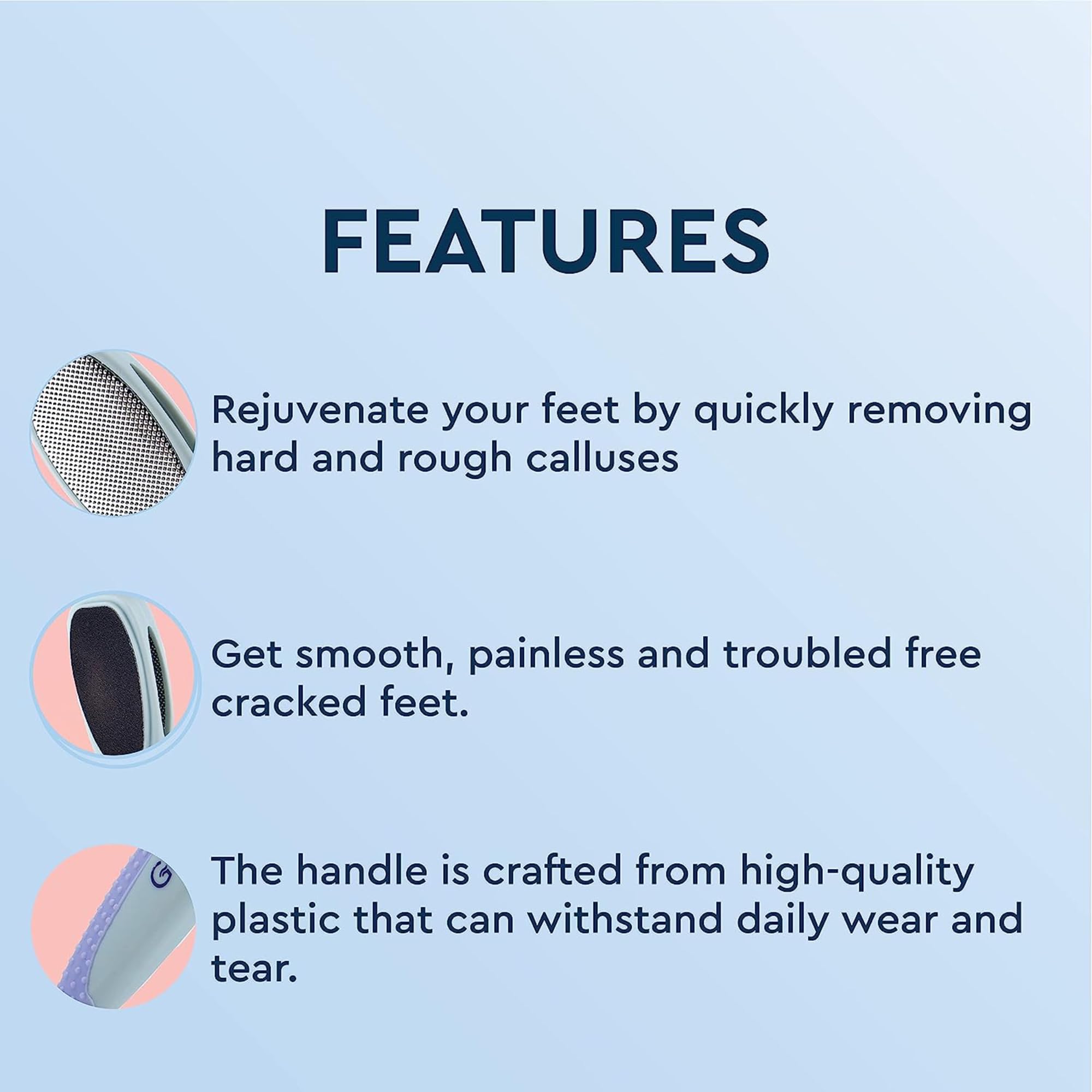 FEATURES

Rejuvenate your feet by quickly removing hard and rough calluses

Get smooth, painless and troubled free cracked feet.

The handle is crafted from high-quality plastic that can withstand daily wear and tear.